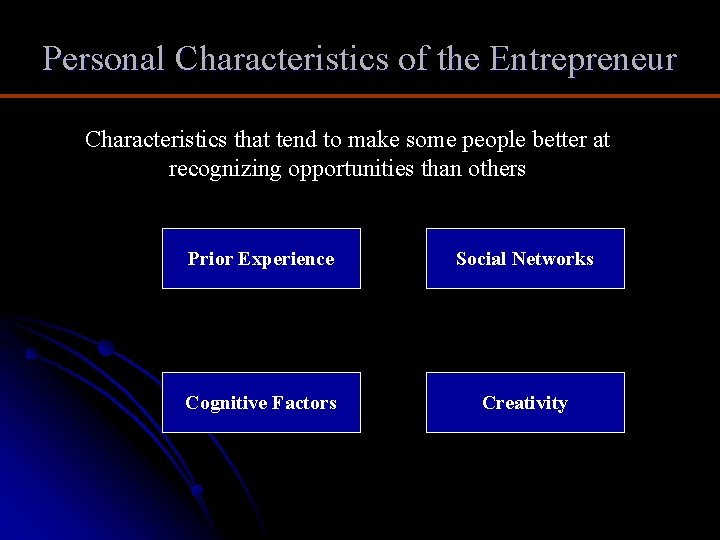 Personal Characteristics of the Entrepreneur

Characteristics that tend to make some people better at recognizing opportunities than others

Prior Experience

Social Networks

Cognitive Factors

Creativity